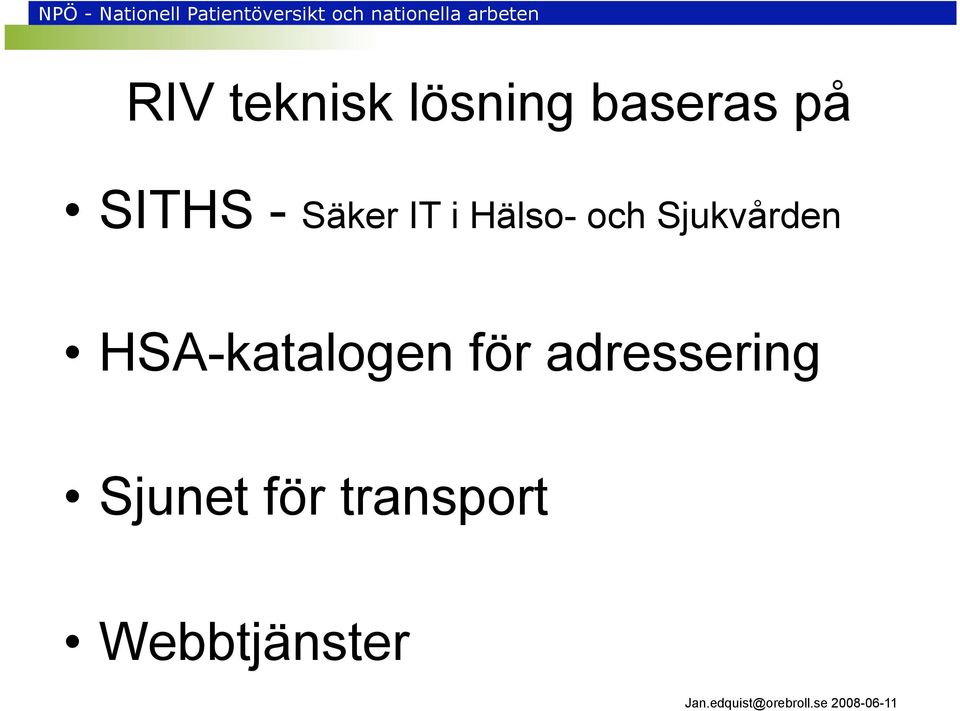 NPÖ - Nationell Patientöversikt och nationella arbeten

RIV teknisk lösning baseras på

• SITHS - Säker IT i Hälso- och Sjukvården

• HSA-katalogen för adressering

• Sjunet för transport

• Webbtjänster

Jan.edquist@orebroll.se 2008-06-11